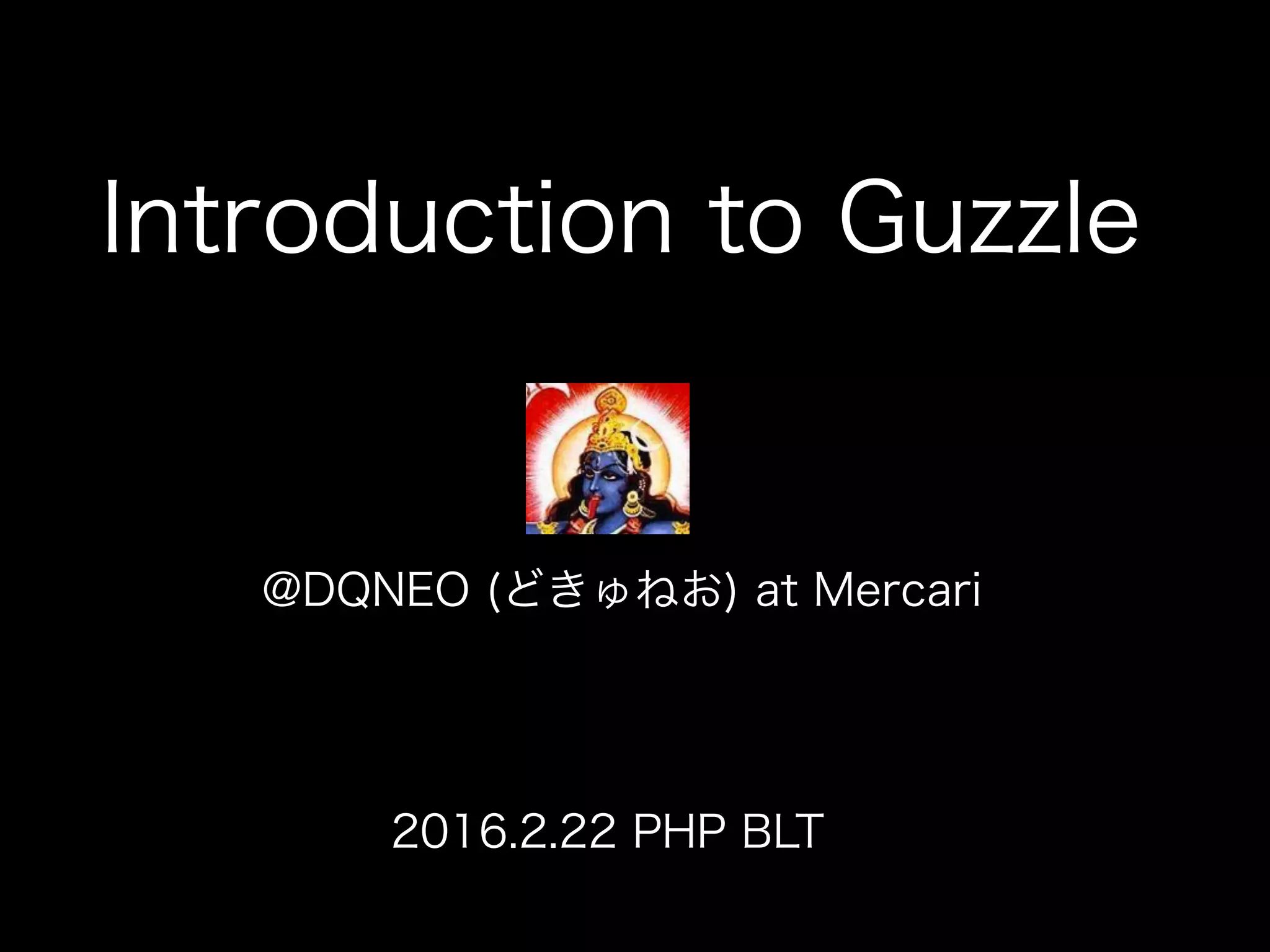 Introduction to Guzzle

@DQNEO (どきゅねお) at Mercari

2016.2.22 PHP BLT